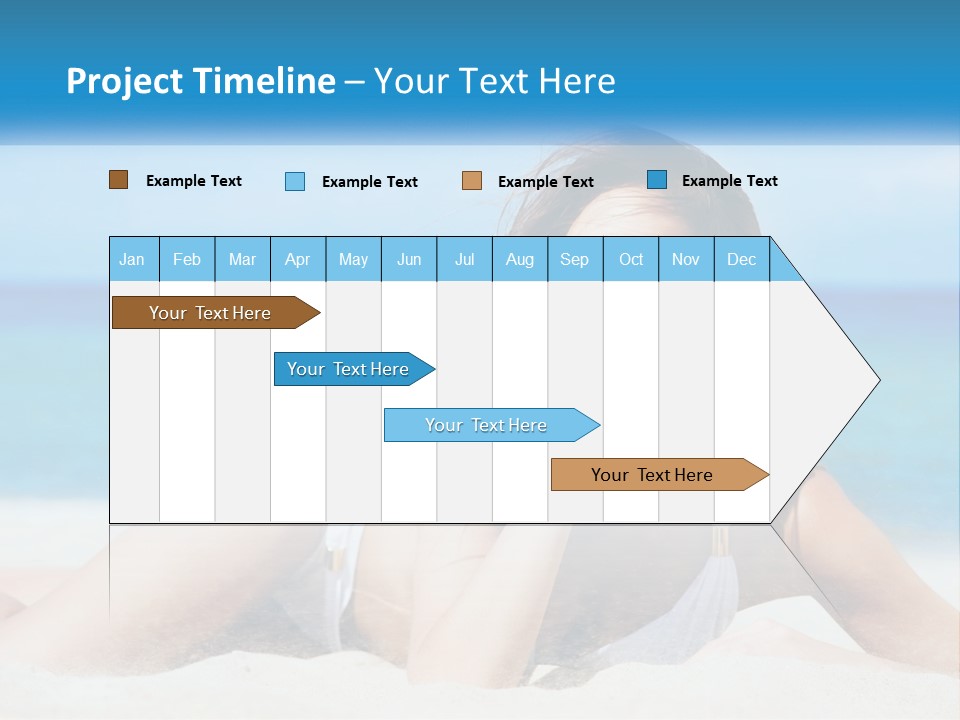 Project Timeline – Your Text Here

Example Text Example Text Example Text Example Text

| Jan | Feb | Mar | Apr | May | Jun | Jul | Aug | Sep | Oct | Nov | Dec |
|---|---|---|---|---|---|---|---|---|---|---|---|

Your Text Here

Your Text Here

Your Text Here

Your Text Here